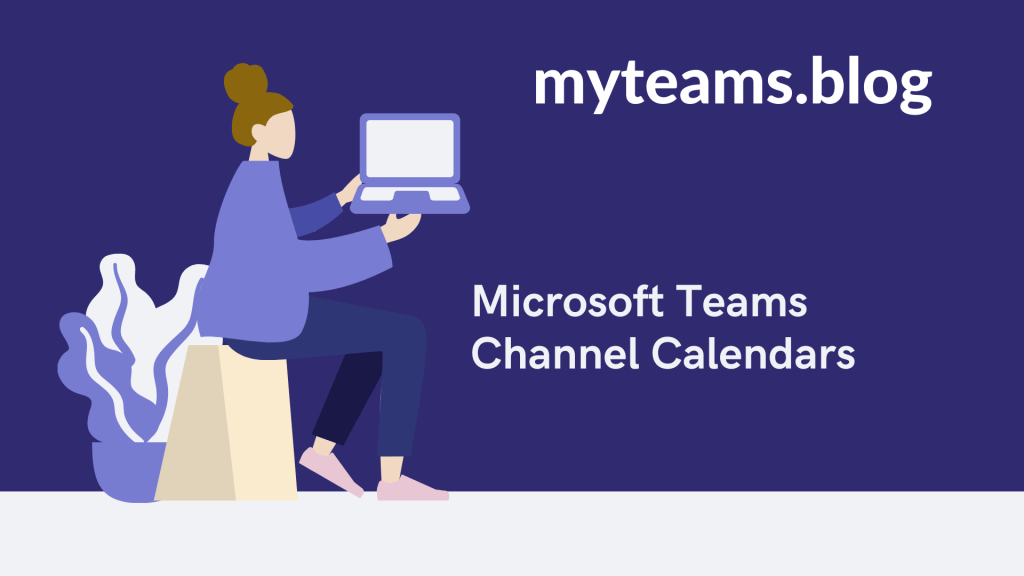 myteams.blog

Microsoft Teams Channel Calendars